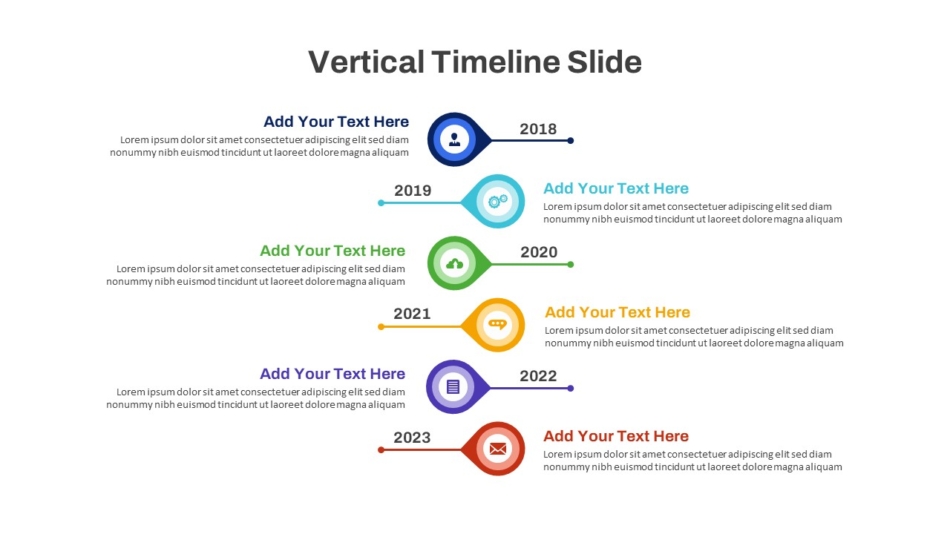 Vertical Timeline Slide

Add Your Text Here
Lorem ipsum dolor sit amet consectetuer adipiscing elit sed diam nonummy nibh euismod tincidunt ut laoreet dolore magna aliquam

2018

2019

Add Your Text Here
Lorem ipsum dolor sit amet consectetuer adipiscing elit sed diam nonummy nibh euismod tincidunt ut laoreet dolore magna aliquam

Add Your Text Here
Lorem ipsum dolor sit amet consectetuer adipiscing elit sed diam nonummy nibh euismod tincidunt ut laoreet dolore magna aliquam

2020

2021

Add Your Text Here
Lorem ipsum dolor sit amet consectetuer adipiscing elit sed diam nonummy nibh euismod tincidunt ut laoreet dolore magna aliquam

Add Your Text Here
Lorem ipsum dolor sit amet consectetuer adipiscing elit sed diam nonummy nibh euismod tincidunt ut laoreet dolore magna aliquam

2022

2023

Add Your Text Here
Lorem ipsum dolor sit amet consectetuer adipiscing elit sed diam nonummy nibh euismod tincidunt ut laoreet dolore magna aliquam